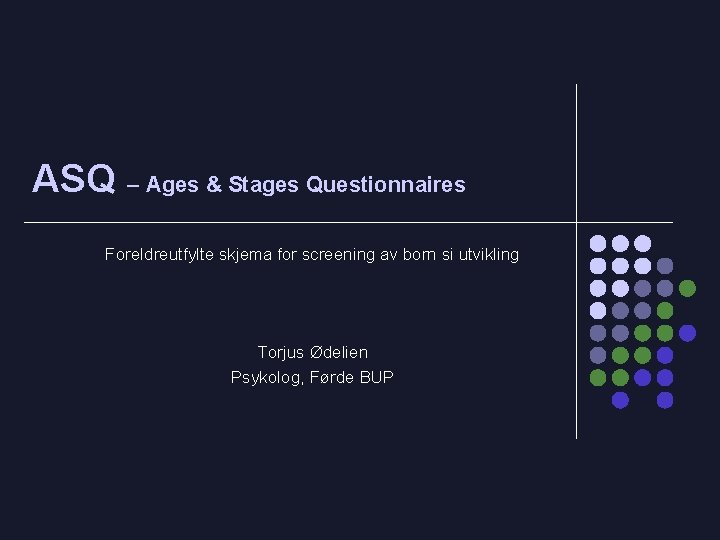 ASQ – Ages & Stages Questionnaires

Foreldreutfylte skjema for screening av born si utvikling

Torjus Ødelien
Psykolog, Førde BUP